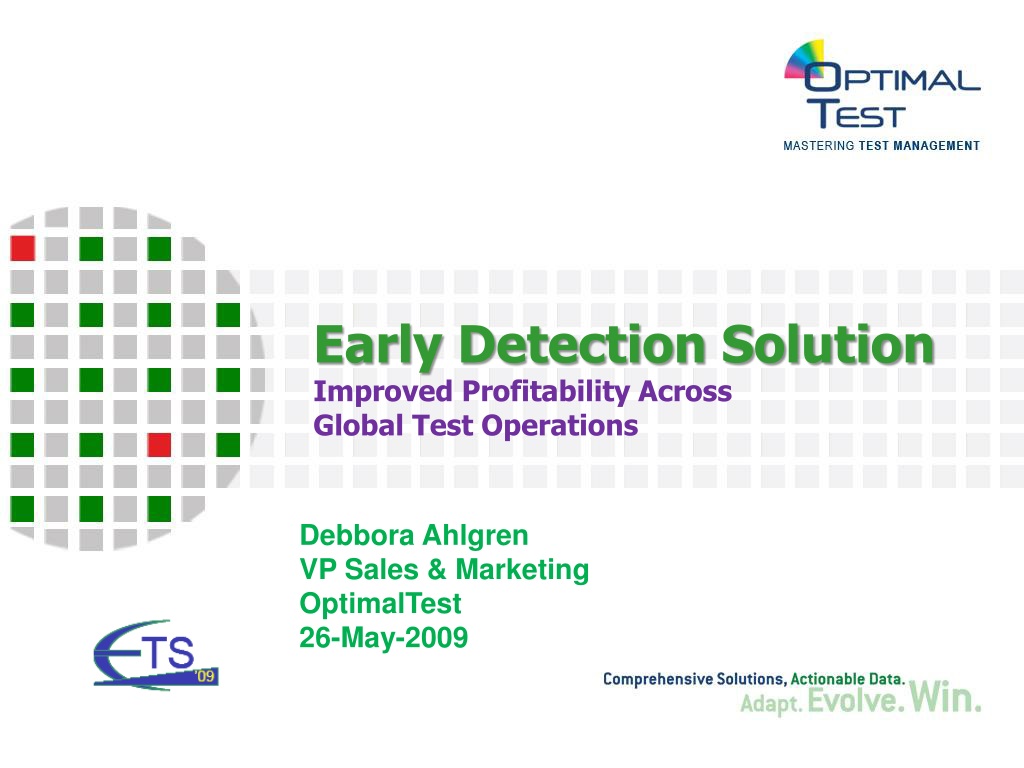 OPTIMAL TEST
MASTERING TEST MANAGEMENT

Early Detection Solution
Improved Profitability Across Global Test Operations

Debbora Ahlgren
VP Sales & Marketing
OptimalTest
26-May-2009

ETS '09

Comprehensive Solutions, Actionable Data.
Adapt. Evolve. Win.